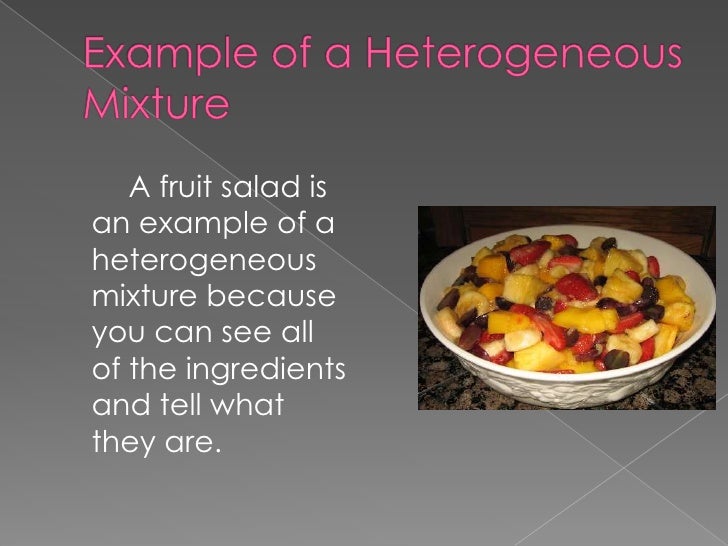 Example of a Heterogeneous Mixture

A fruit salad is an example of a heterogeneous mixture because you can see all of the ingredients and tell what they are.